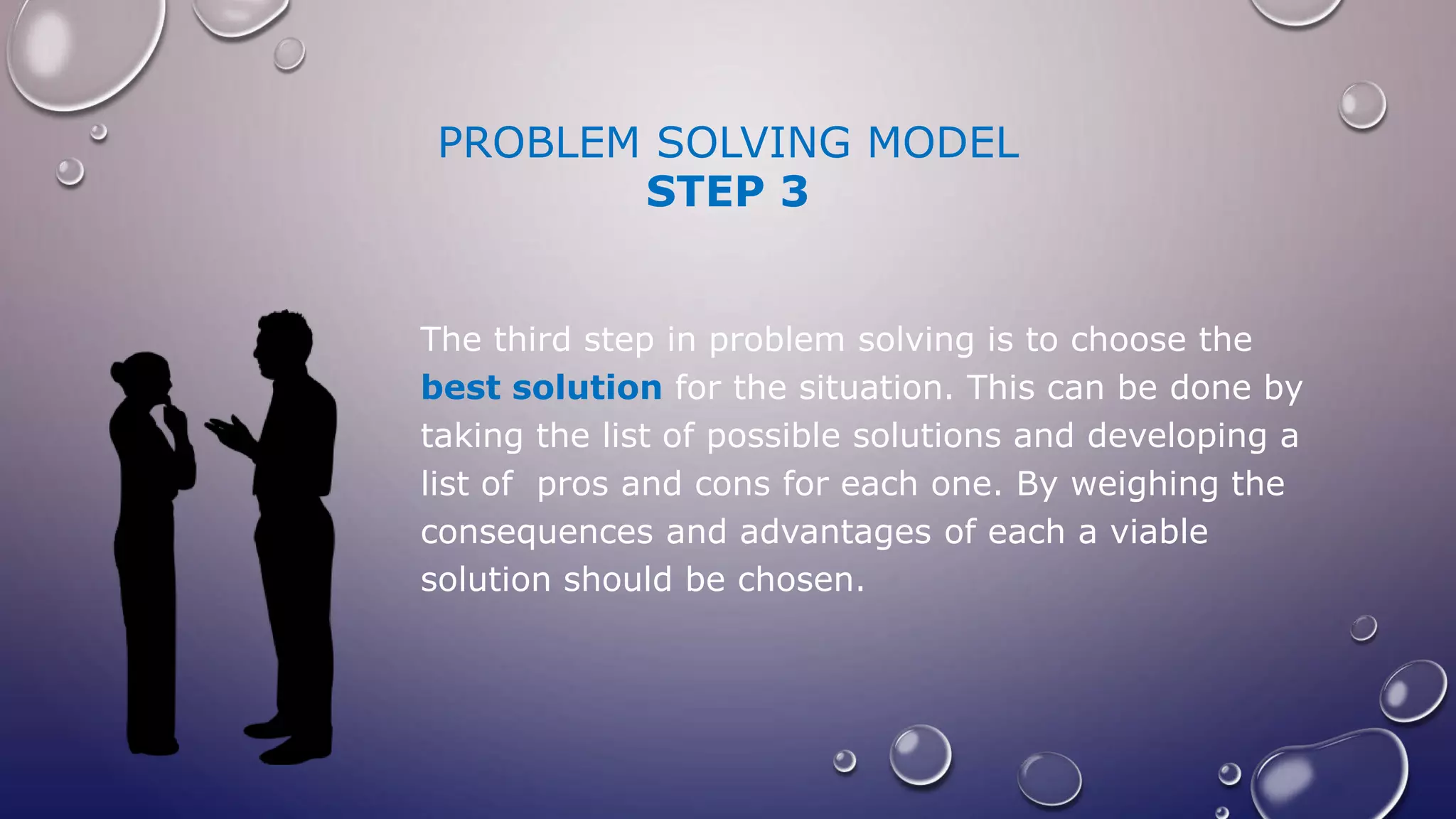 PROBLEM SOLVING MODEL
STEP 3

The third step in problem solving is to choose the best solution for the situation. This can be done by taking the list of possible solutions and developing a list of pros and cons for each one. By weighing the consequences and advantages of each a viable solution should be chosen.